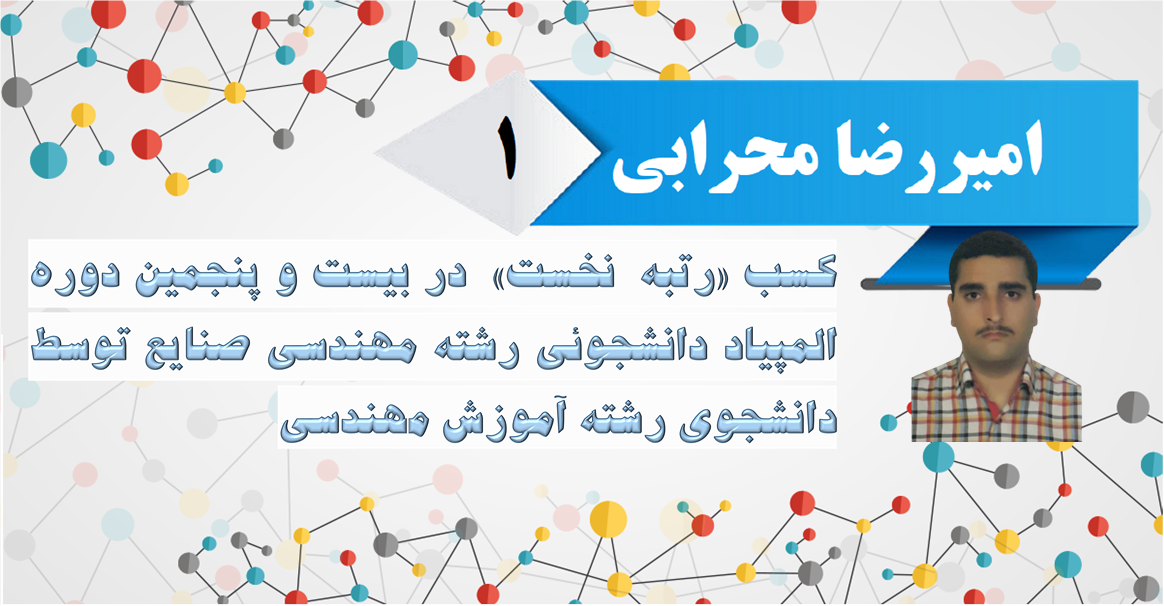 امیررضا محرابی

۱

کسب «رتبه نخست» در بیست و پنجمین دوره المپیاد دانشجوئی رشته مهندسی صنایع توسط دانشجوی رشته آموزش مهندسی